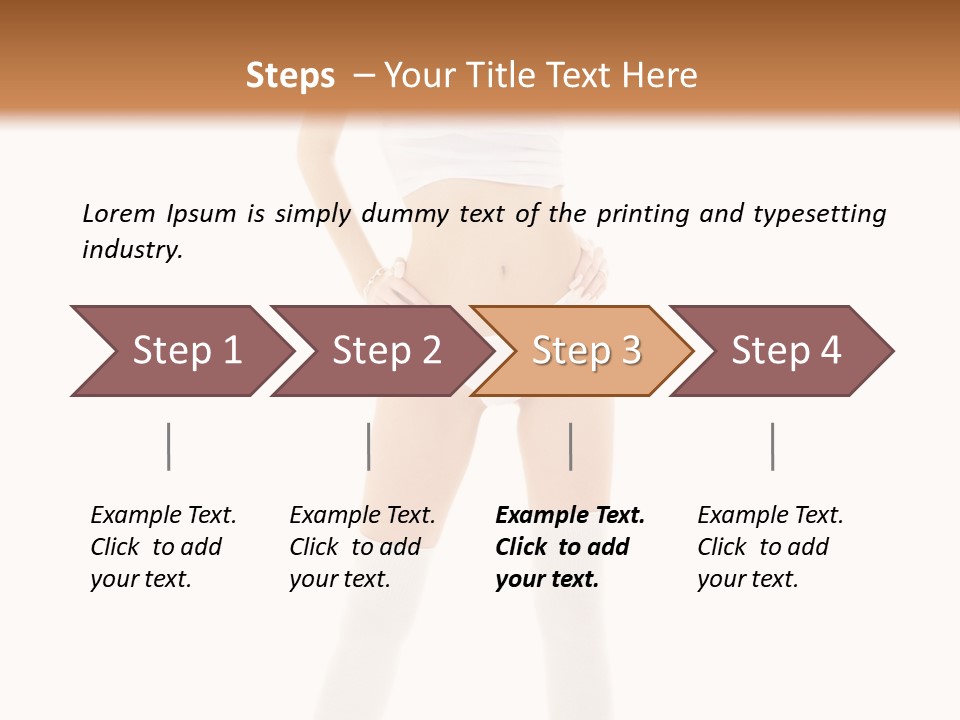 Steps – Your Title Text Here

Lorem Ipsum is simply dummy text of the printing and typesetting industry.

Step 1

Step 2

Step 3

Step 4

Example Text. Click to add your text.

Example Text. Click to add your text.

Example Text. Click to add your text.

Example Text. Click to add your text.